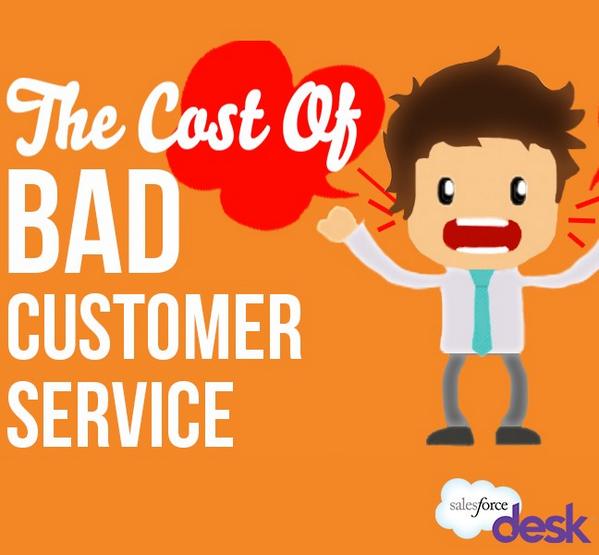 The Cost Of
BAD
CUSTOMER
SERVICE

salesforce
desk